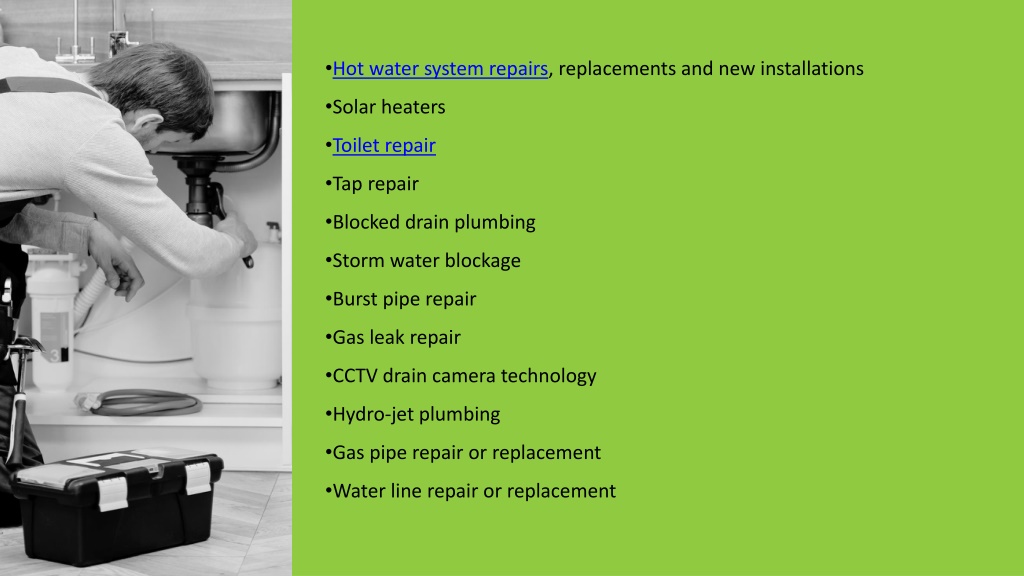 •Hot water system repairs, replacements and new installations
•Solar heaters
•Toilet repair
•Tap repair
•Blocked drain plumbing
•Storm water blockage
•Burst pipe repair
•Gas leak repair
•CCTV drain camera technology
•Hydro-jet plumbing
•Gas pipe repair or replacement
•Water line repair or replacement